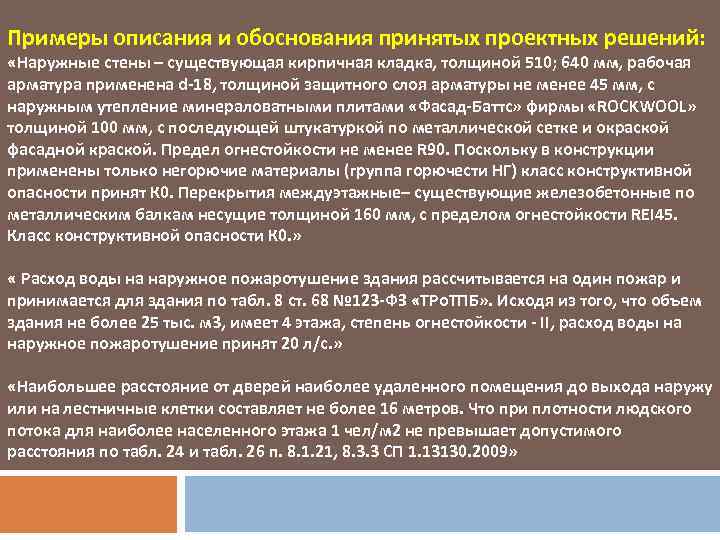 Примеры описания и обоснования принятых проектных решений:
«Наружные стены – существующая кирпичная кладка, толщиной 510; 640 мм, рабочая арматура применена d-18, толщиной защитного слоя арматуры не менее 45 мм, с наружным утепление минераловатными плитами «Фасад-Баттс» фирмы «ROCKWOOL» толщиной 100 мм, с последующей штукатуркой по металлической сетке и окраской фасадной краской. Предел огнестойкости не менее R90. Поскольку в конструкции применены только негорючие материалы (группа горючести НГ) класс конструктивной опасности принят К0. Перекрытия междуэтажные– существующие железобетонные по металлическим балкам несущие толщиной 160 мм, с пределом огнестойкости REI45. Класс конструктивной опасности К0.»

« Расход воды на наружное пожаротушение здания рассчитывается на один пожар и принимается для здания по табл. 8 ст. 68 №123-ФЗ «ТРоТПБ». Исходя из того, что объем здания не более 25 тыс. м3, имеет 4 этажа, степень огнестойкости - II, расход воды на наружное пожаротушение принят 20 л/с.»

«Наибольшее расстояние от дверей наиболее удаленного помещения до выхода наружу или на лестничные клетки составляет не более 16 метров. Что при плотности людского потока для наиболее населенного этажа 1 чел/м2 не превышает допустимого расстояния по табл. 24 и табл. 26 п. 8.1.21, 8.3.3 СП 1.13130.2009»